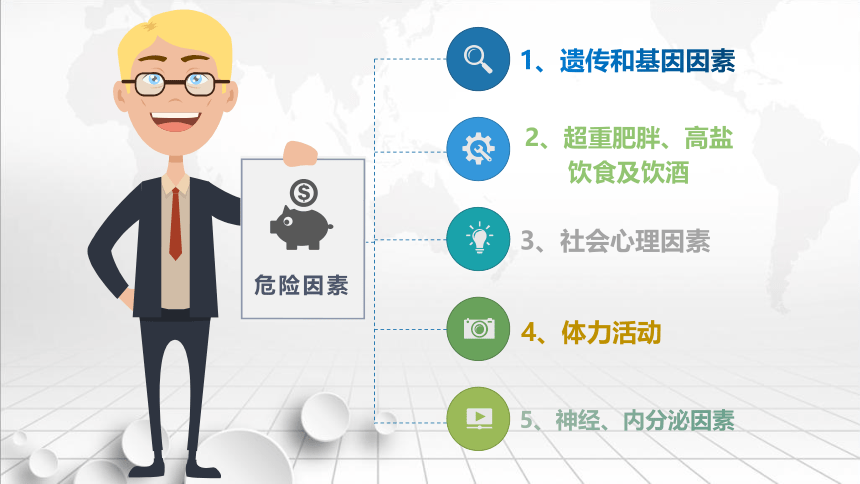 危险因素

1、遗传和基因因素

2、超重肥胖、高盐饮食及饮酒

3、社会心理因素

4、体力活动

5、神经、内分泌因素